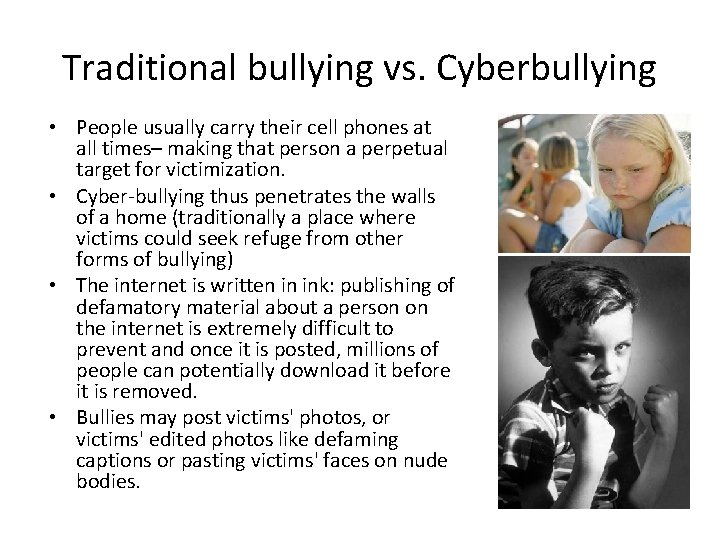 Traditional bullying vs. Cyberbullying

• People usually carry their cell phones at all times– making that person a perpetual target for victimization.
• Cyber-bullying thus penetrates the walls of a home (traditionally a place where victims could seek refuge from other forms of bullying)
• The internet is written in ink: publishing of defamatory material about a person on the internet is extremely difficult to prevent and once it is posted, millions of people can potentially download it before it is removed.
• Bullies may post victims' photos, or victims' edited photos like defaming captions or pasting victims' faces on nude bodies.